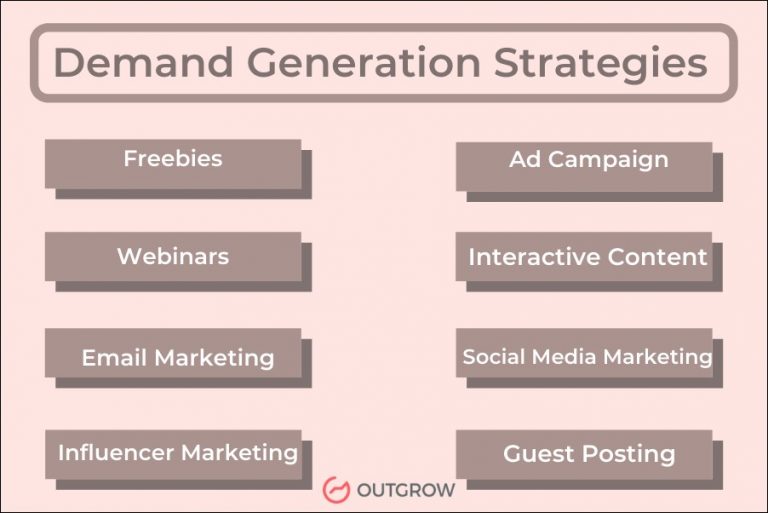 Demand Generation Strategies

Freebies

Webinars

Email Marketing

Influencer Marketing

Ad Campaign

Interactive Content

Social Media Marketing

Guest Posting

OUTGROW